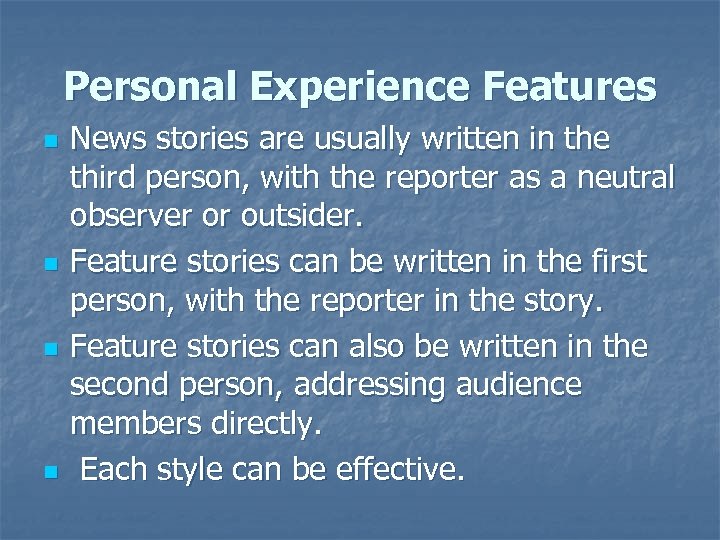 Personal Experience Features

- News stories are usually written in the third person, with the reporter as a neutral observer or outsider.
- Feature stories can be written in the first person, with the reporter in the story.
- Feature stories can also be written in the second person, addressing audience members directly.
- Each style can be effective.